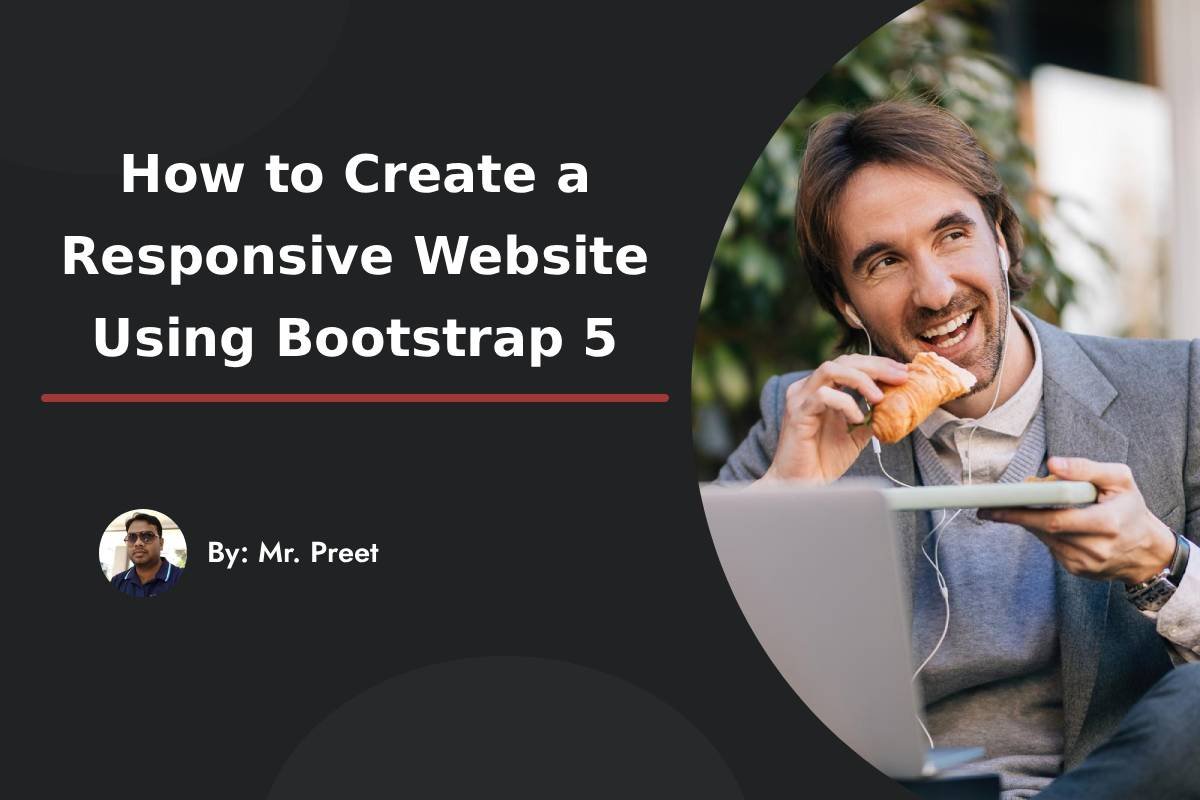 How to Create a Responsive Website Using Bootstrap 5

By: Mr. Preet